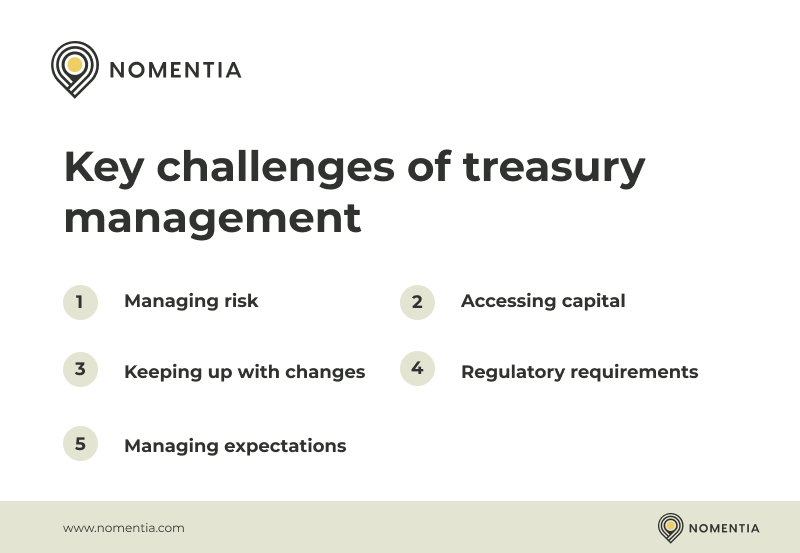 NOMENTIA

Key challenges of treasury management

1 Managing risk

2 Accessing capital

3 Keeping up with changes

4 Regulatory requirements

5 Managing expectations

www.nomentia.com

NOMENTIA